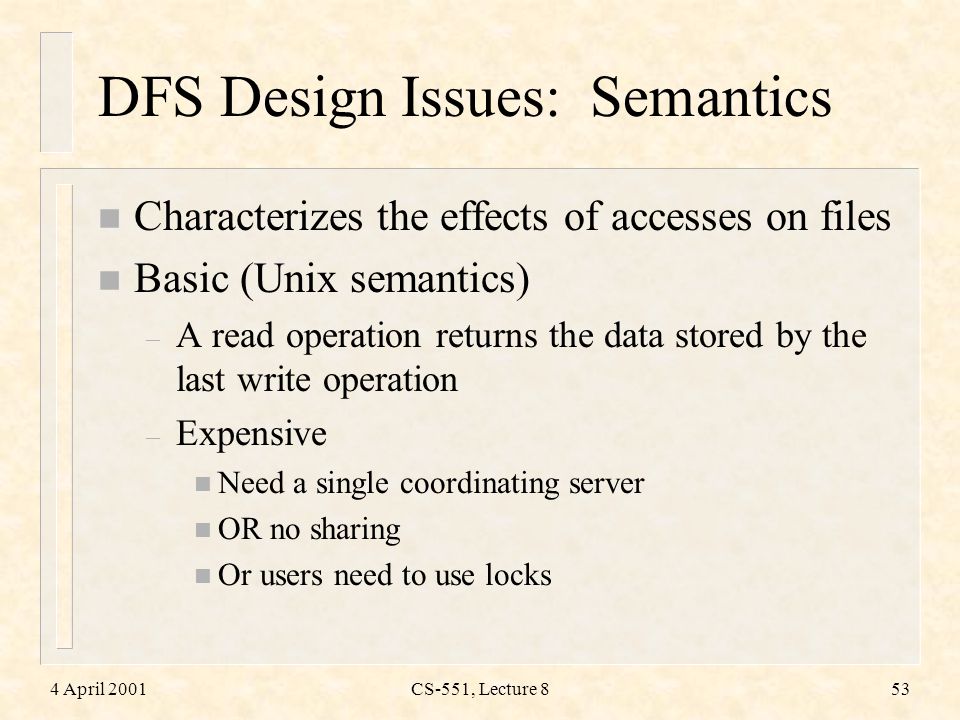 DFS Design Issues: Semantics

- Characterizes the effects of accesses on files
- Basic (Unix semantics)
  – A read operation returns the data stored by the last write operation
  – Expensive
    - Need a single coordinating server
    - OR no sharing
    - Or users need to use locks

4 April 2001

CS-551, Lecture 8

53